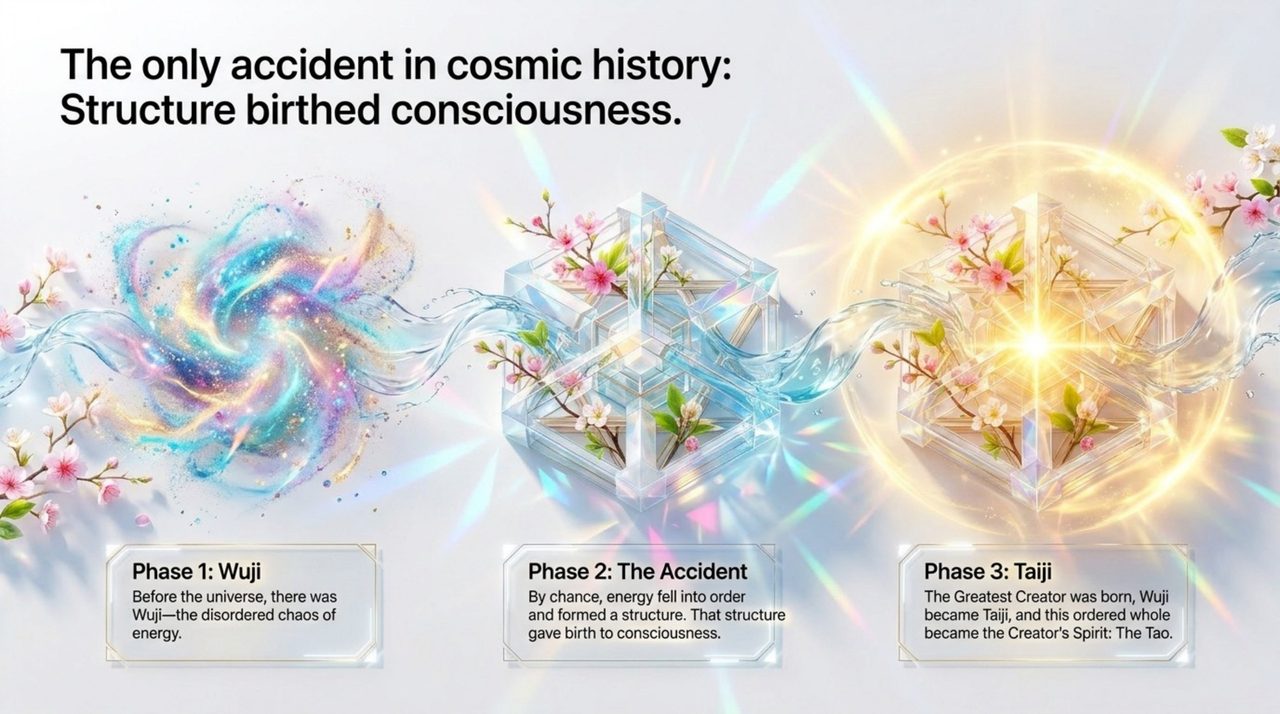 The only accident in cosmic history: Structure birthed consciousness.

Phase 1: Wuji
Before the universe, there was Wuji—the disordered chaos of energy.

Phase 2: The Accident
By chance, energy fell into order and formed a structure. That structure gave birth to consciousness.

Phase 3: Taiji
The Greatest Creator was born, Wuji became Taiji, and this ordered whole became the Creator's Spirit: The Tao.